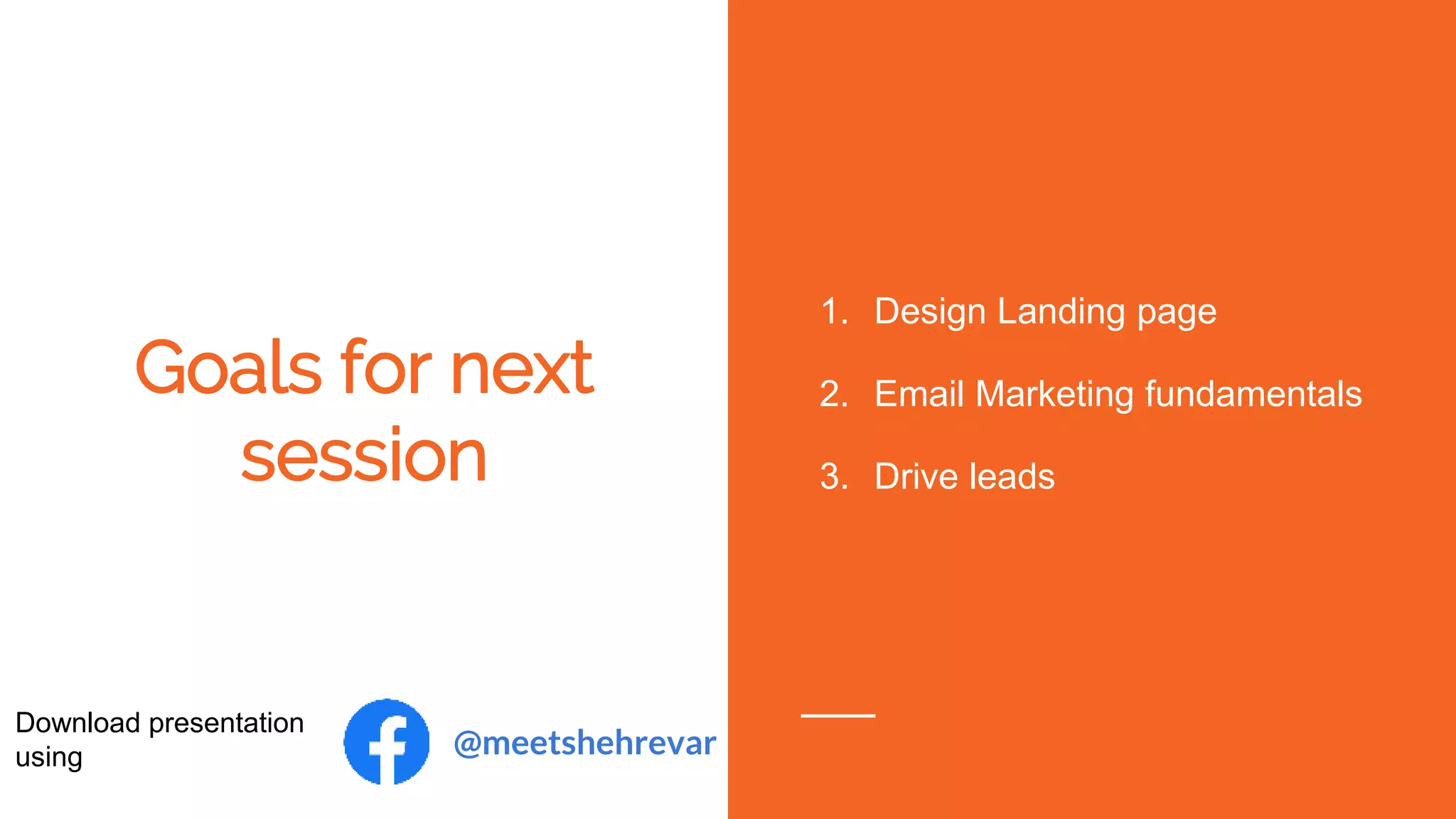 Goals for next session

1. Design Landing page
2. Email Marketing fundamentals
3. Drive leads

Download presentation using

@meetshehrevar